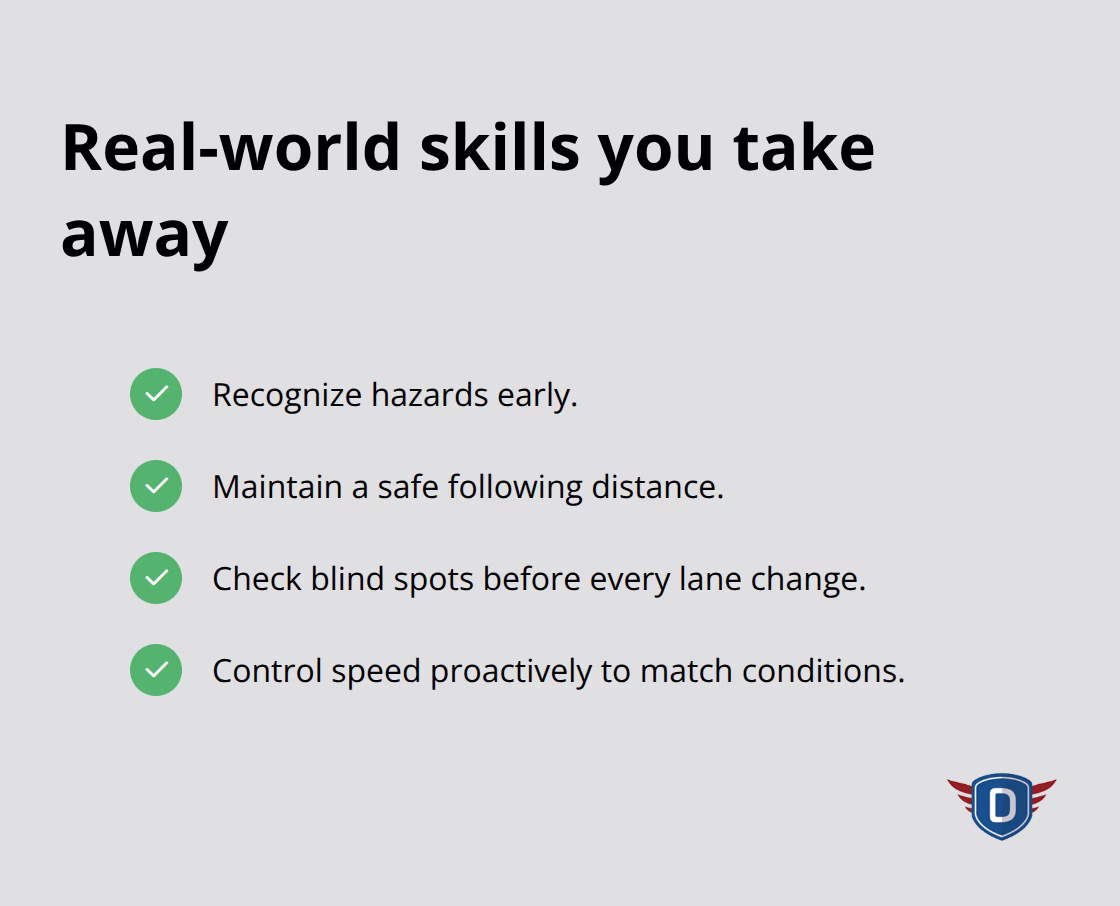 Real-world skills you take away

Recognize hazards early.

Maintain a safe following distance.

Check blind spots before every lane change.

Control speed proactively to match conditions.

D